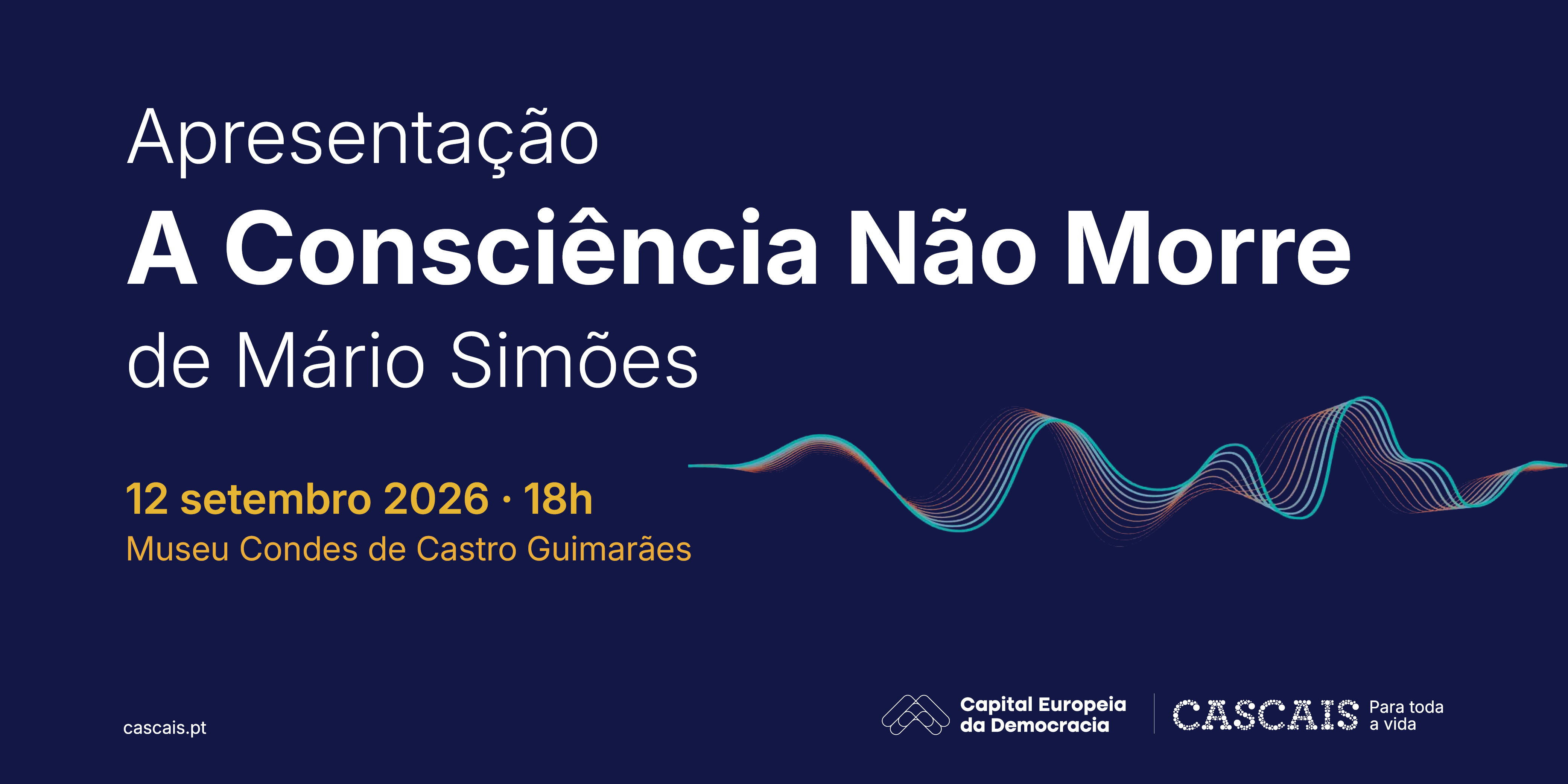 Apresentação
A Consciência Não Morre
de Mário Simões

12 setembro 2026 · 18h
Museu Condes de Castro Guimarães

cascais.pt

Capital Europeia da Democracia

CASCAIS Para toda a vida